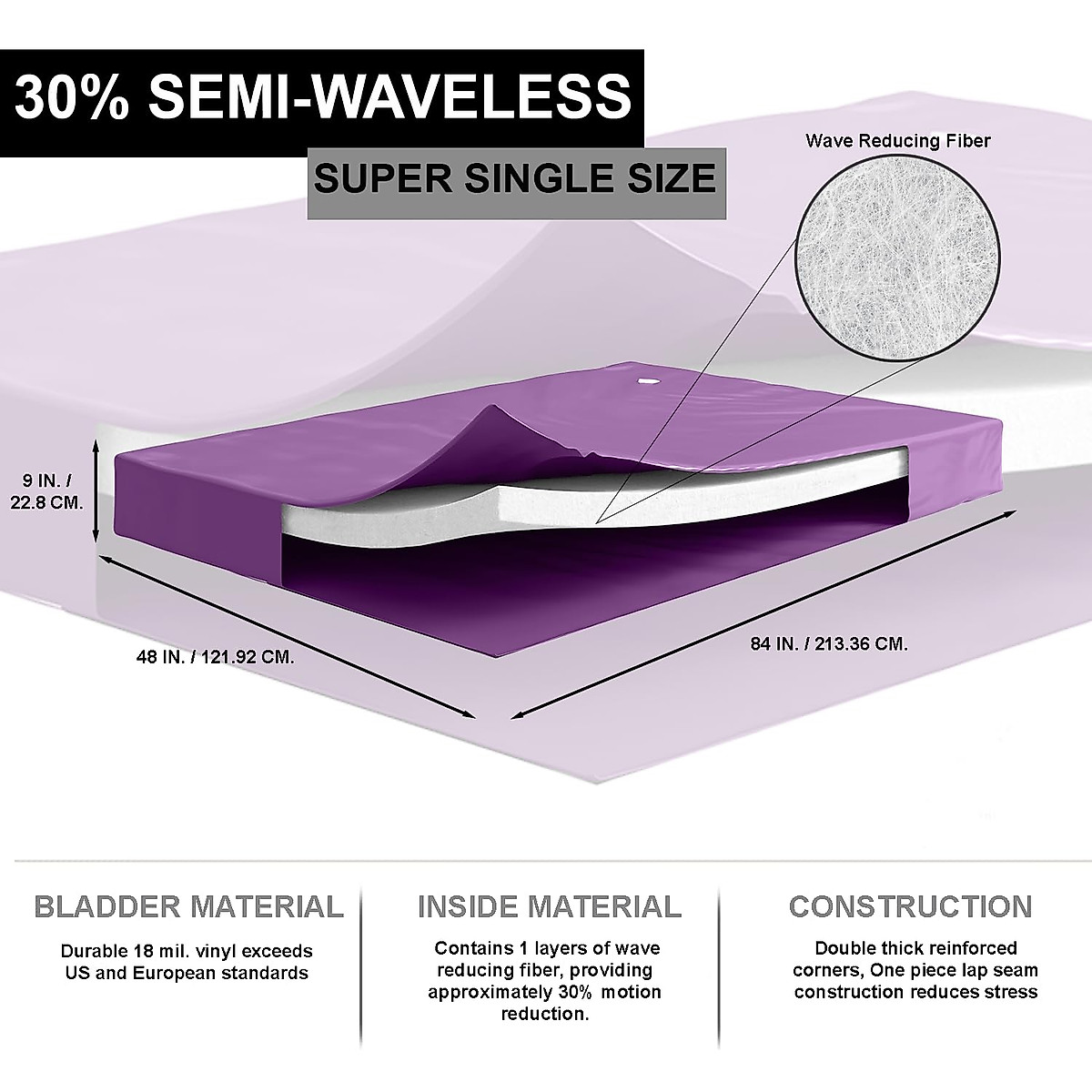 30% SEMI-WAVELESS

SUPER SINGLE SIZE

Wave Reducing Fiber

9 IN. / 22.8 CM.

48 IN. / 121.92 CM.

84 IN. / 213.36 CM.

BLADDER MATERIAL

Durable 18 mil. vinyl exceeds US and European standards

INSIDE MATERIAL

Contains 1 layers of wave reducing fiber, providing approximately 30% motion reduction.

CONSTRUCTION

Double thick reinforced corners, One piece lap seam construction reduces stress